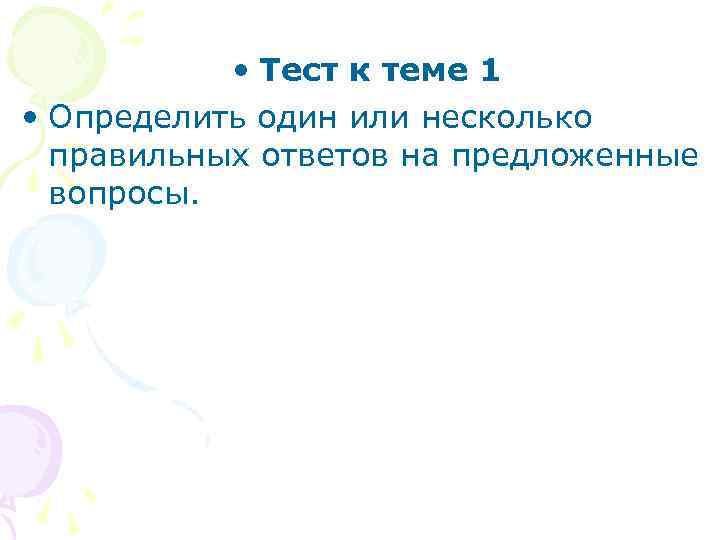 • Тест к теме 1

• Определить один или несколько правильных ответов на предложенные вопросы.